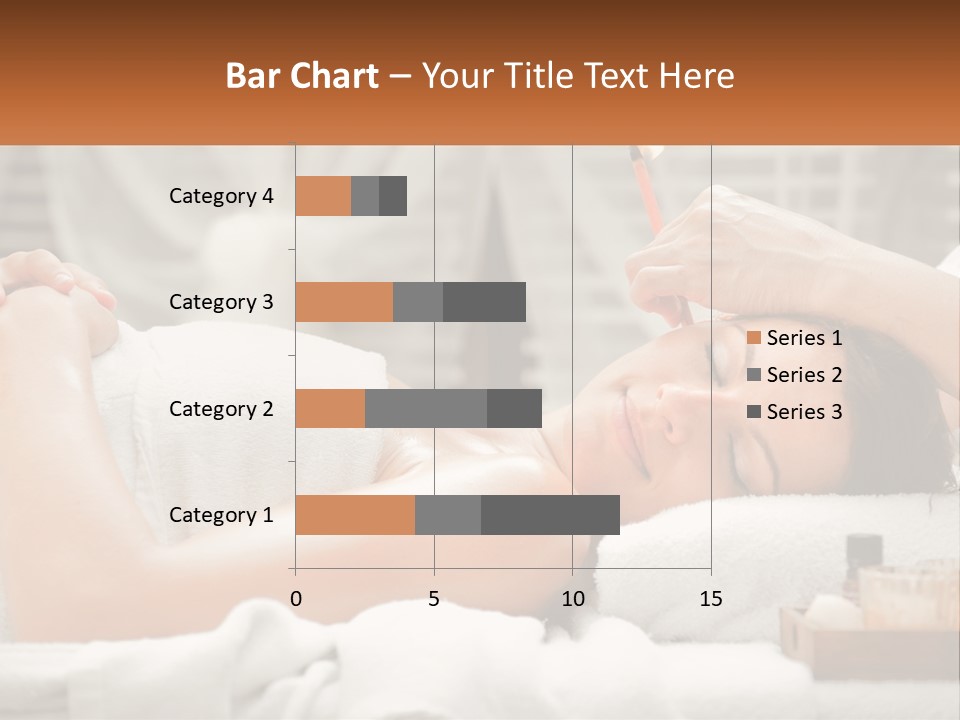 Bar Chart – Your Title Text Here

Category 4
Category 3
Category 2
Category 1

0
5
10
15

Series 1
Series 2
Series 3